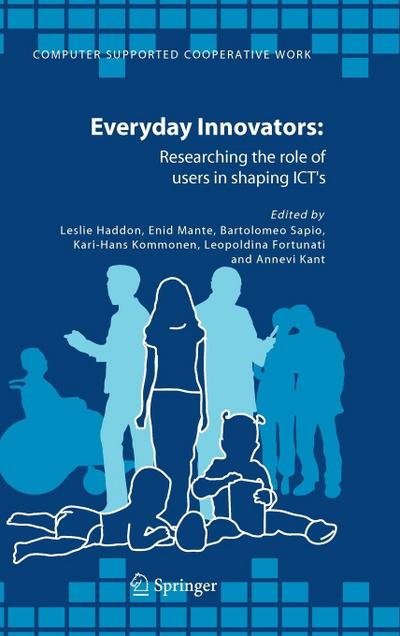 COMPUTER SUPPORTED COOPERATIVE WORK

Everyday Innovators:

Researching the role of users in shaping ICT's

Edited by
Leslie Haddon, Enid Mante, Bartolomeo Sapio, Kari-Hans Kommonen, Leopoldina Fortunati and Annevi Kant

Springer